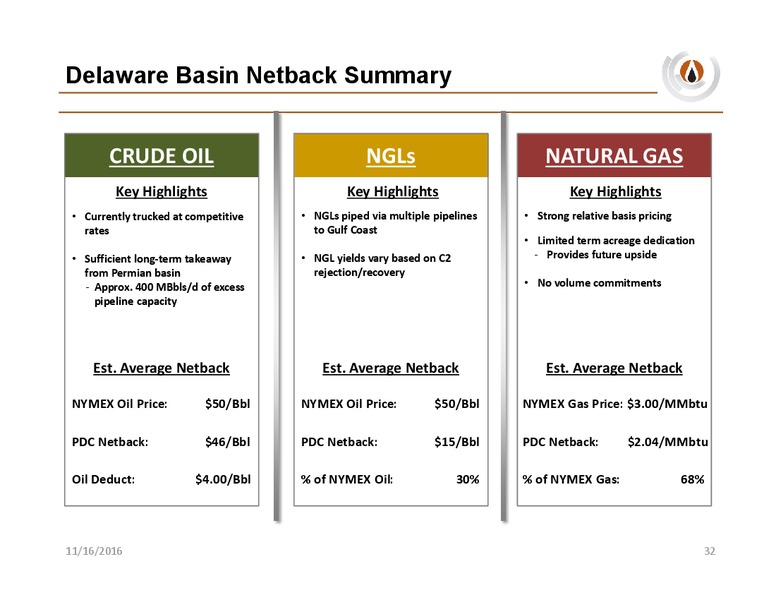 Delaware Basin Netback Summary

CRUDE OIL

Key Highlights

• Currently trucked at competitive rates

• Sufficient long-term takeaway from Permian basin
- Approx. 400 MBbls/d of excess pipeline capacity

Est. Average Netback

NYMEX Oil Price: $50/Bbl

PDC Netback: $46/Bbl

Oil Deduct: $4.00/Bbl

NGLs

Key Highlights

• NGLs piped via multiple pipelines to Gulf Coast

• NGL yields vary based on C2 rejection/recovery

Est. Average Netback

NYMEX Oil Price: $50/Bbl

PDC Netback: $15/Bbl

% of NYMEX Oil: 30%

NATURAL GAS

Key Highlights

• Strong relative basis pricing

• Limited term acreage dedication
- Provides future upside

• No volume commitments

Est. Average Netback

NYMEX Gas Price: $3.00/MMbtu

PDC Netback: $2.04/MMbtu

% of NYMEX Gas: 68%

11/16/2016

32